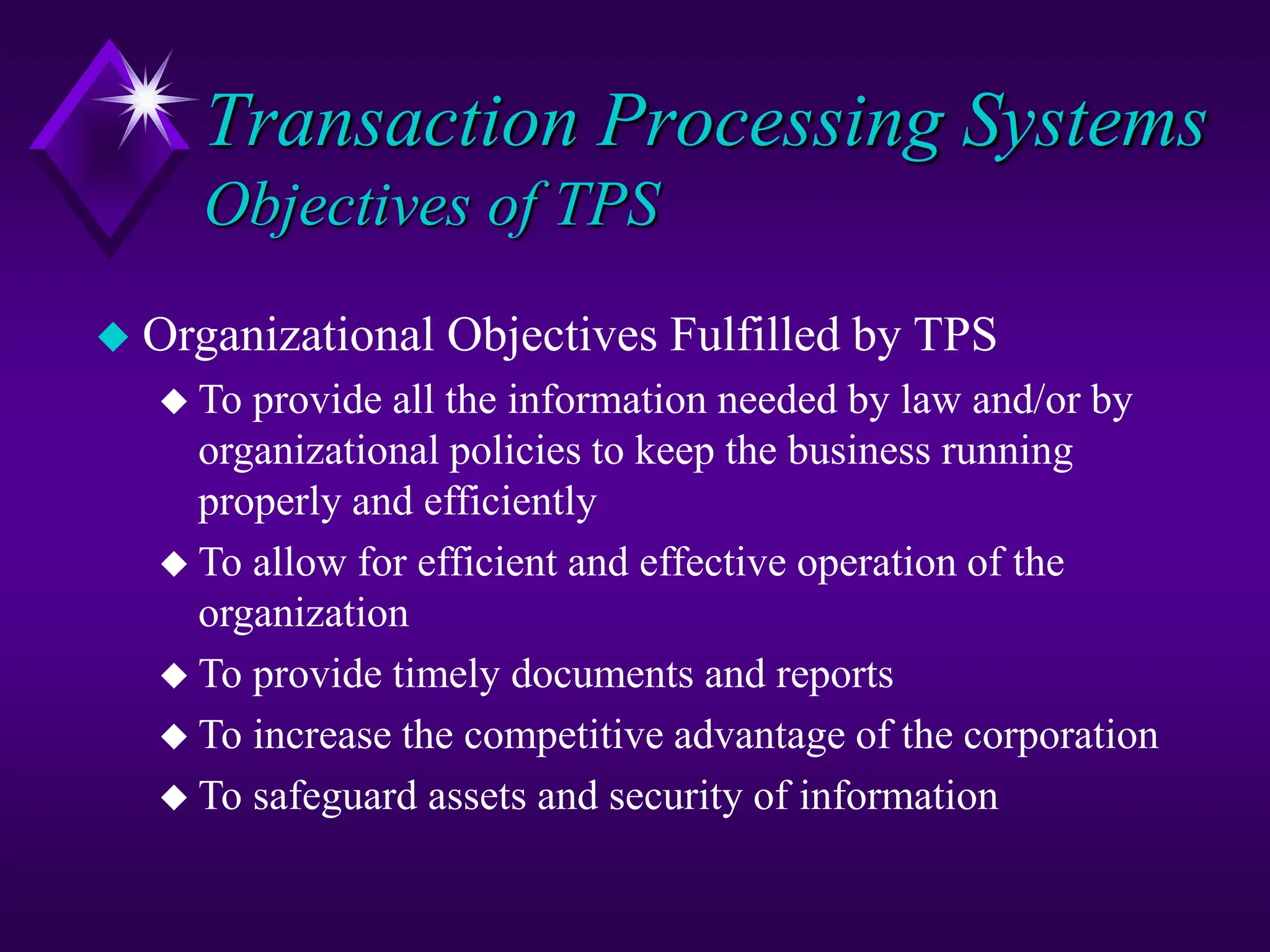 Transaction Processing Systems
Objectives of TPS

◆ Organizational Objectives Fulfilled by TPS
◆ To provide all the information needed by law and/or by organizational policies to keep the business running properly and efficiently
◆ To allow for efficient and effective operation of the organization
◆ To provide timely documents and reports
◆ To increase the competitive advantage of the corporation
◆ To safeguard assets and security of information